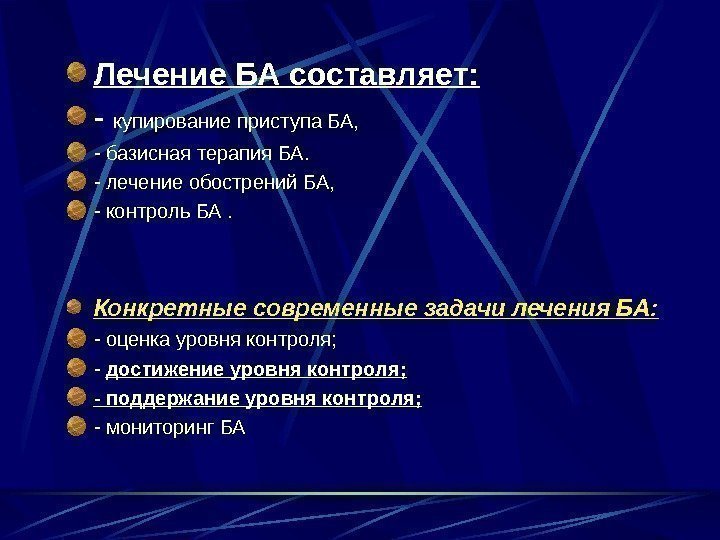 Лечение БА составляет:
- купирование приступа БА,
- базисная терапия БА.
- лечение обострений БА,
- контроль БА .

Конкретные современные задачи лечения БА:
- оценка уровня контроля;
- достижение уровня контроля;
- поддержание уровня контроля;
- мониторинг БА